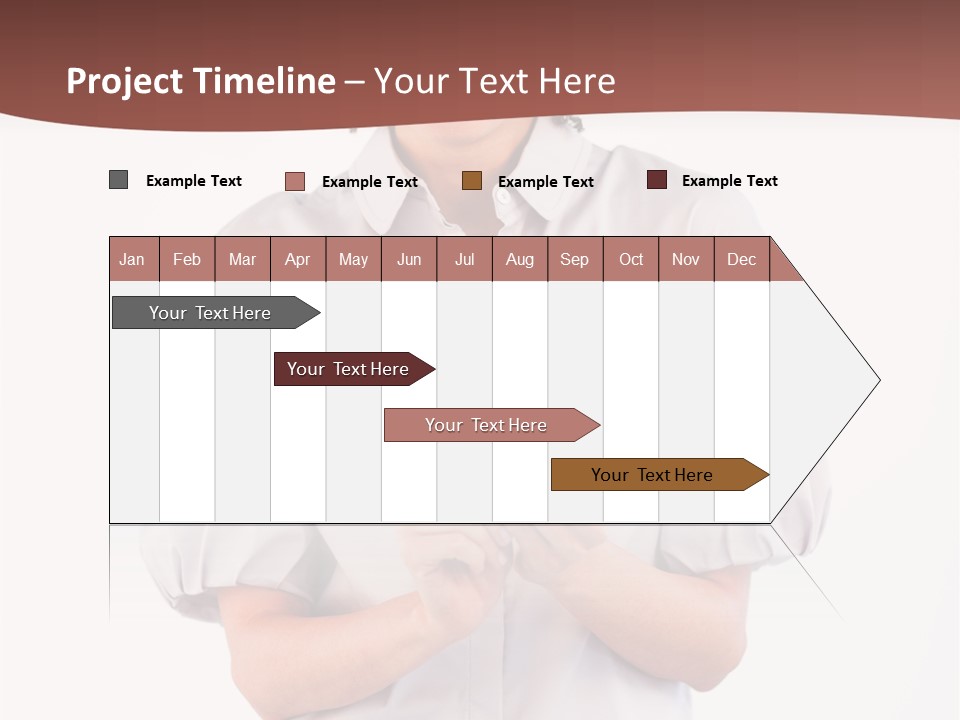 Project Timeline – Your Text Here

Example Text
Example Text
Example Text
Example Text

| Jan | Feb | Mar | Apr | May | Jun | Jul | Aug | Sep | Oct | Nov | Dec |
|---|---|---|---|---|---|---|---|---|---|---|---|

Your Text Here
Your Text Here
Your Text Here
Your Text Here